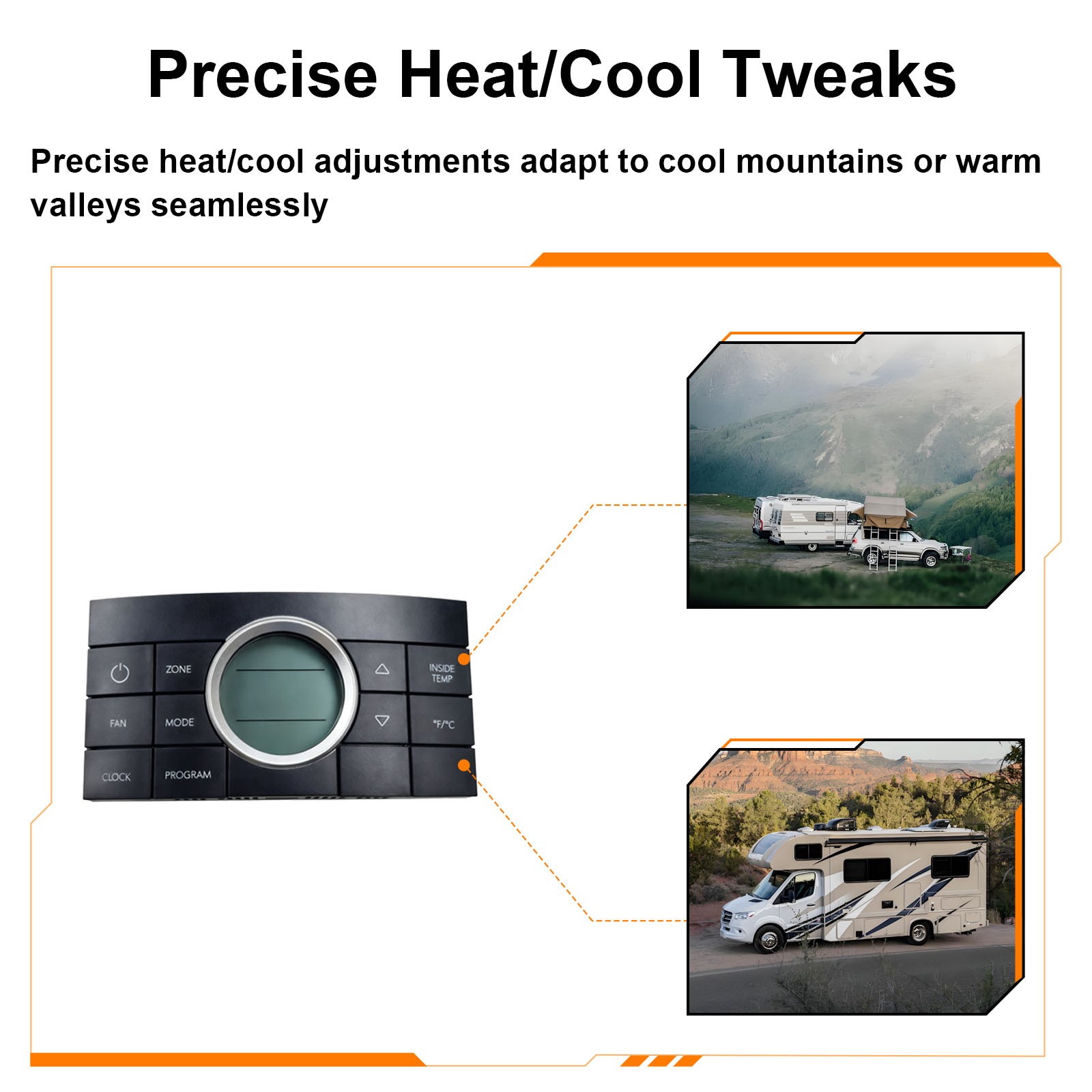 Precise Heat/Cool Tweaks

Precise heat/cool adjustments adapt to cool mountains or warm valleys seamlessly

ZONE
INSIDE TEMP
FAN
MODE
°F/°C
CLOCK
PROGRAM